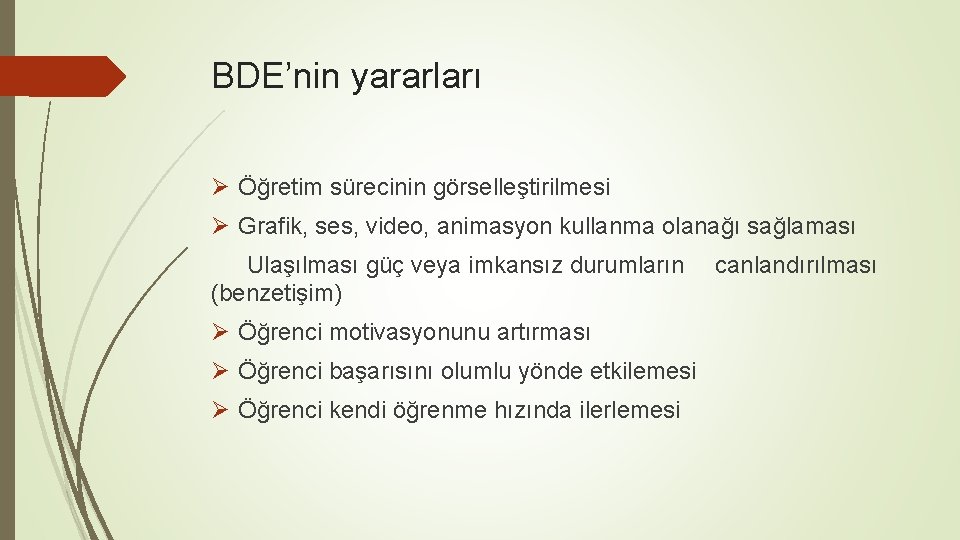 BDE’nin yararları

➢ Öğretim sürecinin görselleştirilmesi

➢ Grafik, ses, video, animasyon kullanma olanağı sağlaması

Ulaşılması güç veya imkansız durumların canlandırılması (benzetişim)

➢ Öğrenci motivasyonunu artırması

➢ Öğrenci başarısını olumlu yönde etkilemesi

➢ Öğrenci kendi öğrenme hızında ilerlemesi